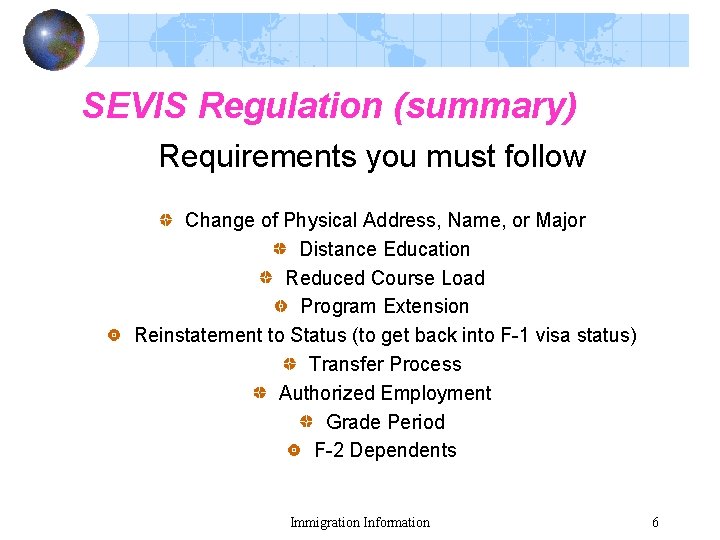 SEVIS Regulation (summary)

Requirements you must follow

Change of Physical Address, Name, or Major
Distance Education
Reduced Course Load
Program Extension
Reinstatement to Status (to get back into F-1 visa status)
Transfer Process
Authorized Employment
Grade Period
F-2 Dependents

Immigration Information

6